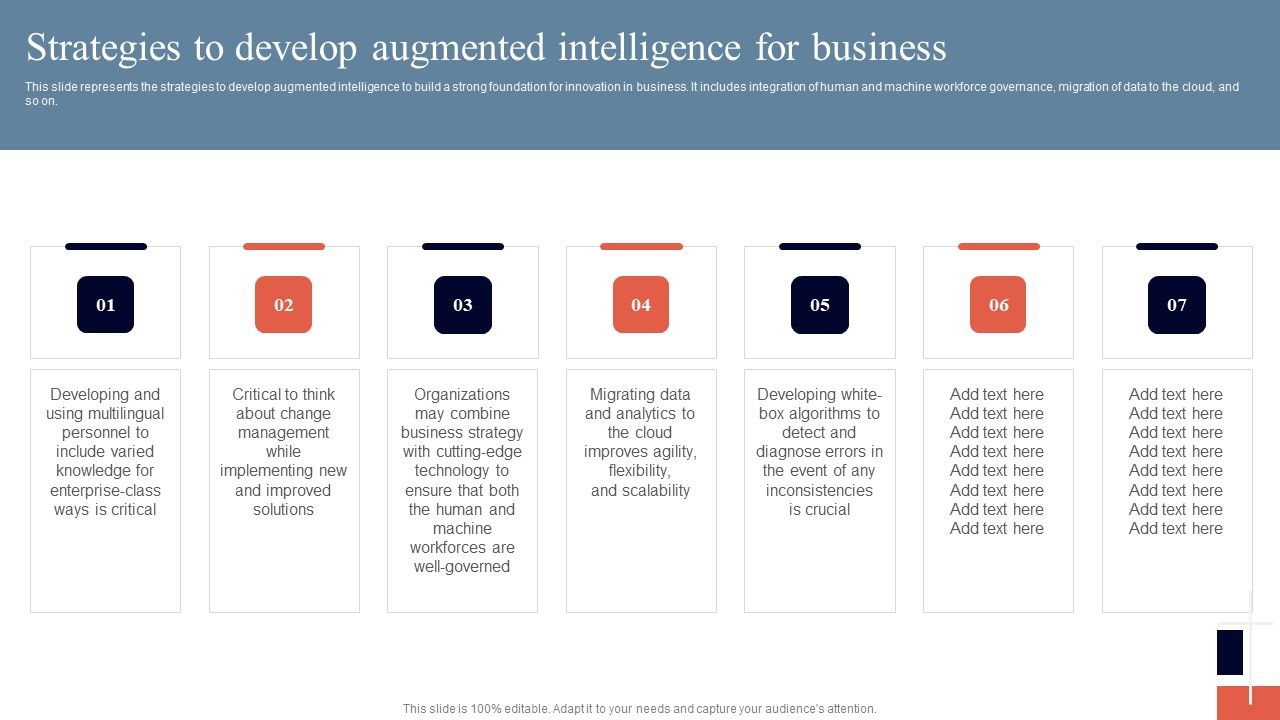 Strategies to develop augmented intelligence for business

This slide represents the strategies to develop augmented intelligence to build a strong foundation for innovation in business. It includes integration of human and machine workforce governance, migration of data to the cloud, and so on.

01

Developing and using multilingual personnel to include varied knowledge for enterprise-class ways is critical

02

Critical to think about change management while implementing new and improved solutions

03

Organizations may combine business strategy with cutting-edge technology to ensure that both the human and machine workforces are well-governed

04

Migrating data and analytics to the cloud improves agility, flexibility, and scalability

05

Developing white-box algorithms to detect and diagnose errors in the event of any inconsistencies is crucial

06

Add text here
Add text here
Add text here
Add text here
Add text here
Add text here
Add text here
Add text here

07

Add text here
Add text here
Add text here
Add text here
Add text here
Add text here
Add text here
Add text here

This slide is 100% editable. Adapt it to your needs and capture your audience's attention.